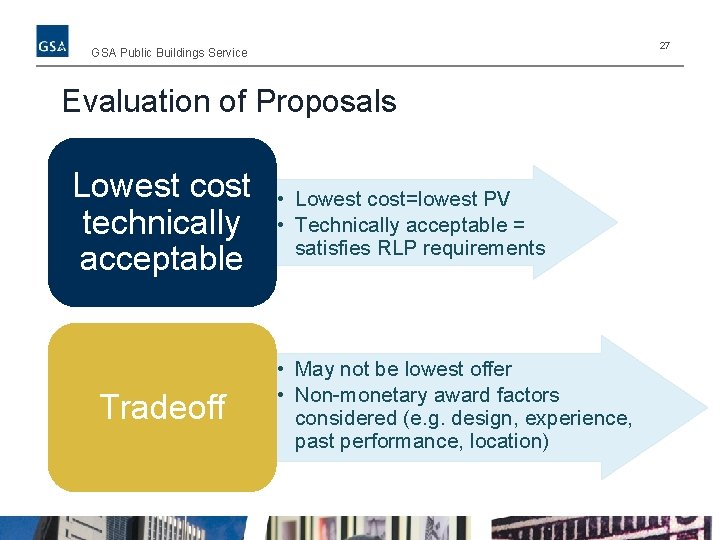 GSA

GSA Public Buildings Service

27

Evaluation of Proposals

Lowest cost technically acceptable

• Lowest cost=lowest PV
• Technically acceptable = satisfies RLP requirements

Tradeoff

• May not be lowest offer
• Non-monetary award factors considered (e.g. design, experience, past performance, location)